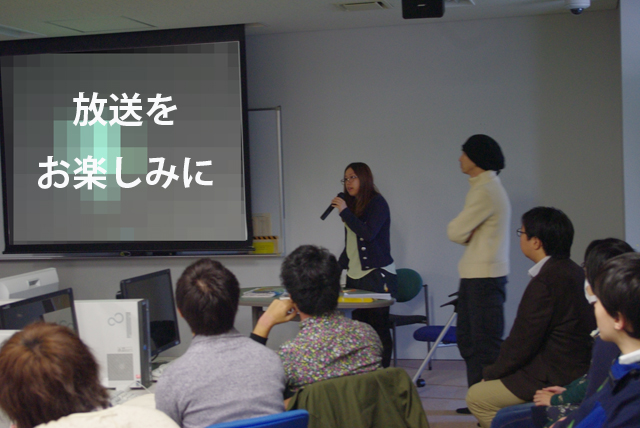 放送を
お楽しみに